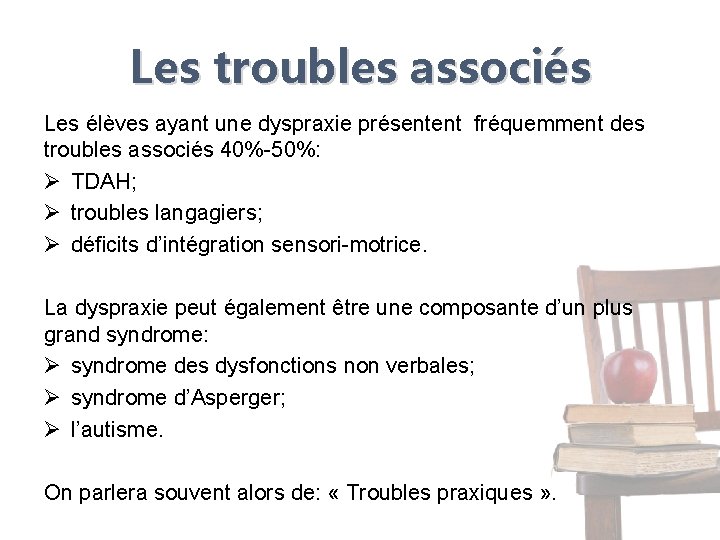 Les troubles associés

Les élèves ayant une dyspraxie présentent fréquemment des troubles associés 40%-50%:
➢ TDAH;
➢ troubles langagiers;
➢ déficits d'intégration sensori-motrice.

La dyspraxie peut également être une composante d'un plus grand syndrome:
➢ syndrome des dysfonctions non verbales;
➢ syndrome d'Asperger;
➢ l'autisme.

On parlera souvent alors de: « Troubles praxiques ».